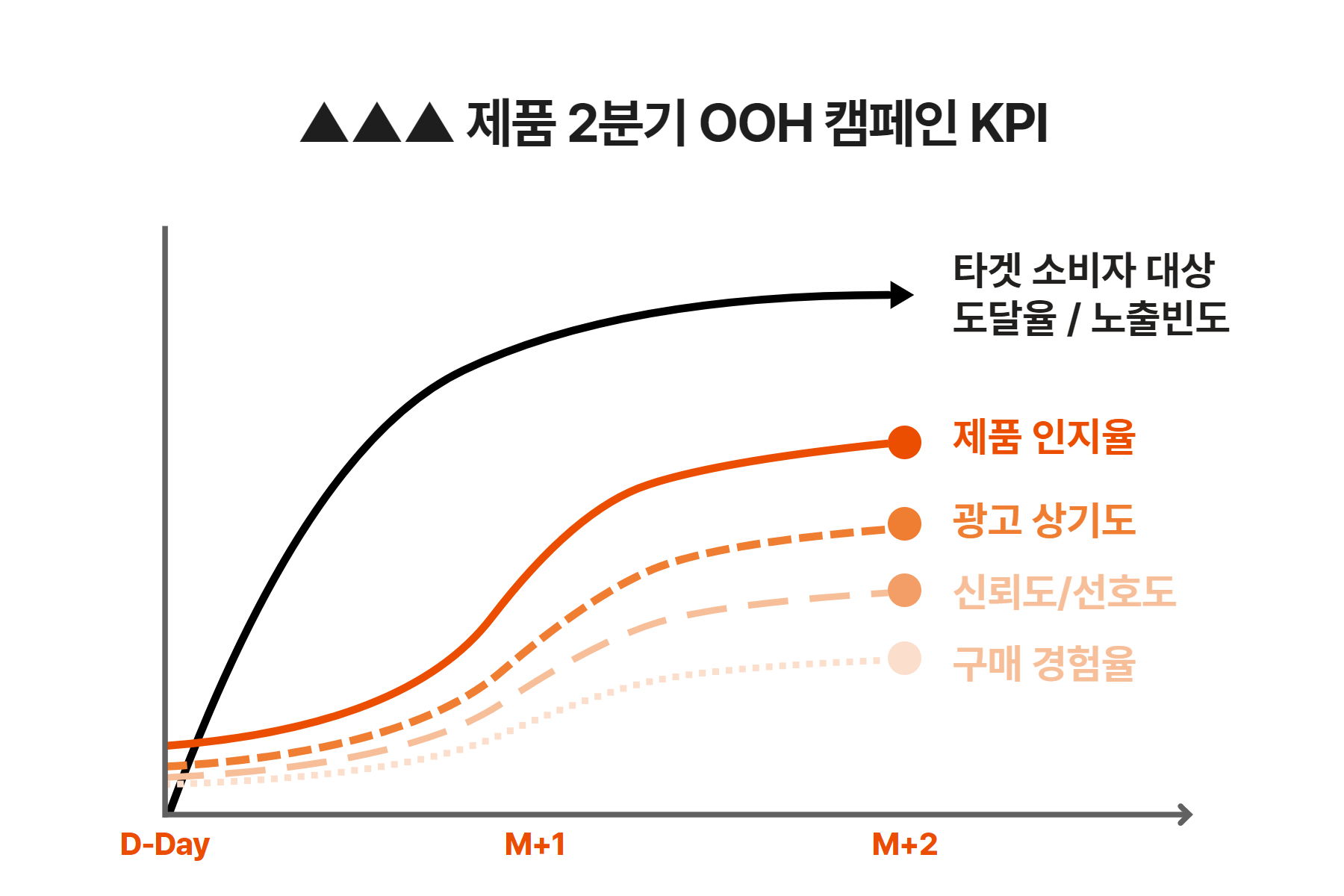 ▲▲▲ 제품 2분기 OOH 캠페인 KPI

타겟 소비자 대상 도달율 / 노출빈도

제품 인지율

광고 상기도

신뢰도/선호도

구매 경험율

D-Day

M+1

M+2